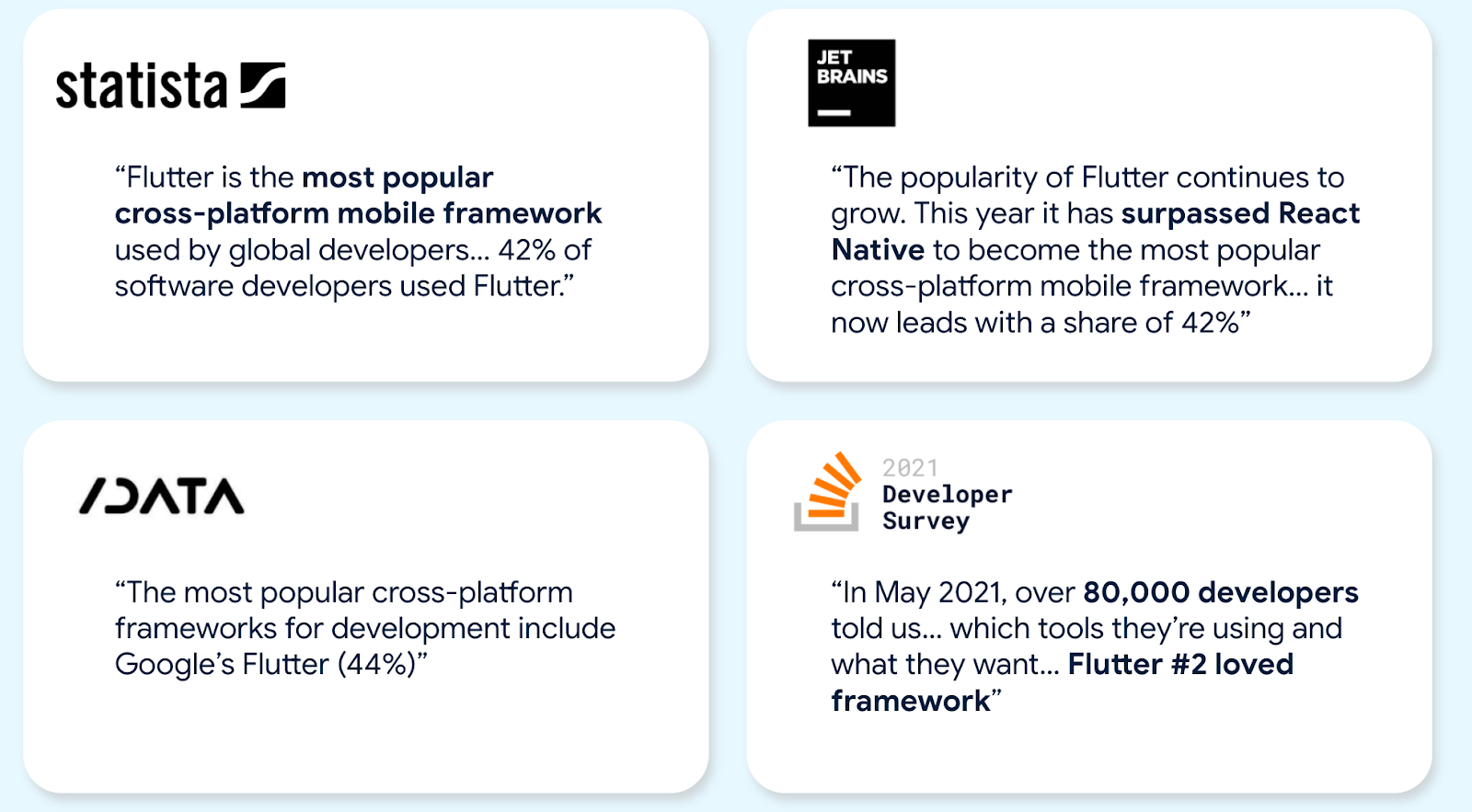 statista

“Flutter is the most popular cross-platform mobile framework used by global developers… 42% of software developers used Flutter.”

JET BRAINS

“The popularity of Flutter continues to grow. This year it has surpassed React Native to become the most popular cross-platform mobile framework… it now leads with a share of 42%”

/DATA

“The most popular cross-platform frameworks for development include Google’s Flutter (44%)”

2021 Developer Survey

“In May 2021, over 80,000 developers told us… which tools they’re using and what they want… Flutter #2 loved framework”